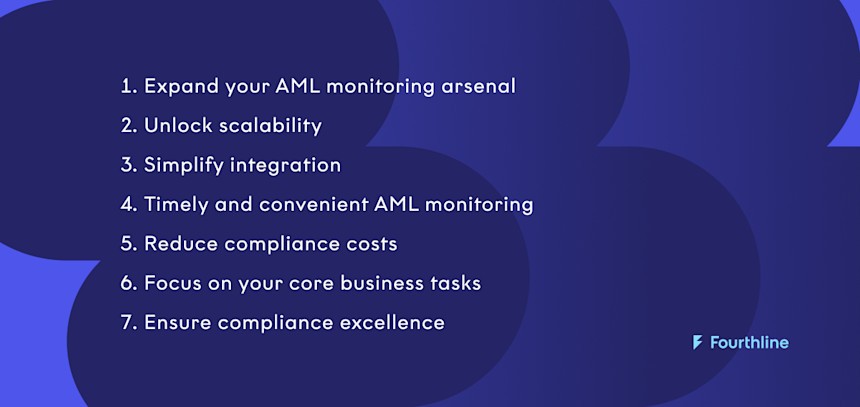 1. Expand your AML monitoring arsenal
2. Unlock scalability
3. Simplify integration
4. Timely and convenient AML monitoring
5. Reduce compliance costs
6. Focus on your core business tasks
7. Ensure compliance excellence

Fourthline